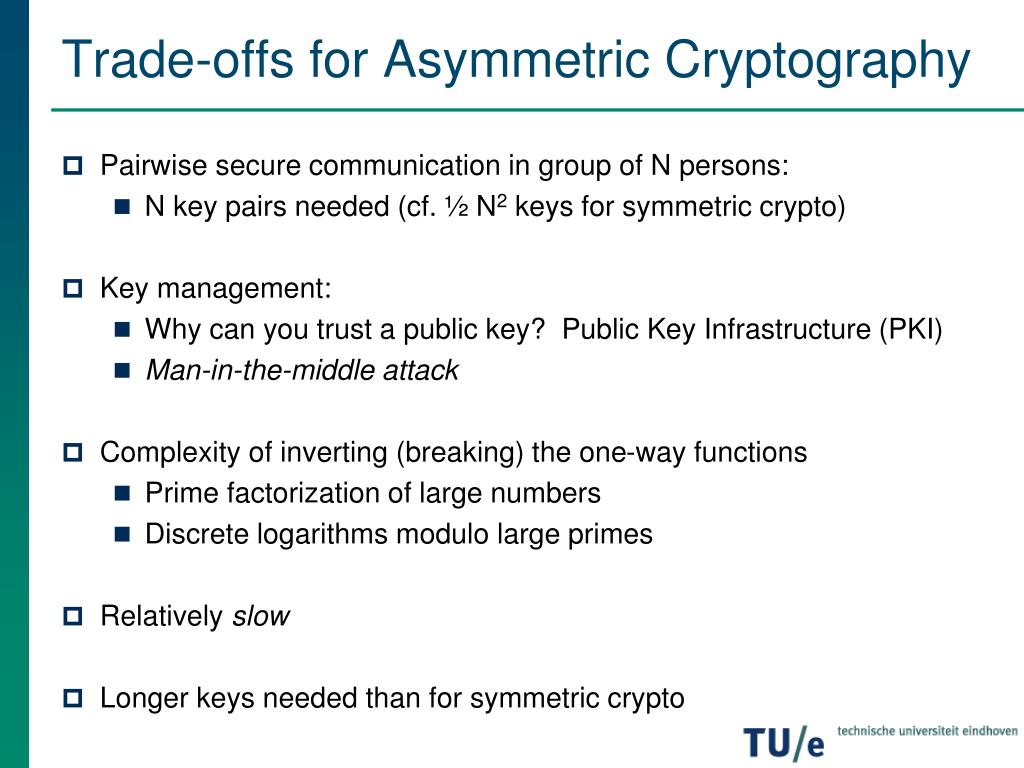 Trade-offs for Asymmetric Cryptography

Pairwise secure communication in group of N persons:

N key pairs needed (cf. ½ $N^2$ keys for symmetric crypto)

Key management:

Why can you trust a public key? Public Key Infrastructure (PKI)

Man-in-the-middle attack

Complexity of inverting (breaking) the one-way functions

Prime factorization of large numbers

Discrete logarithms modulo large primes

Relatively slow

Longer keys needed than for symmetric crypto

TU/e technische universiteit eindhoven